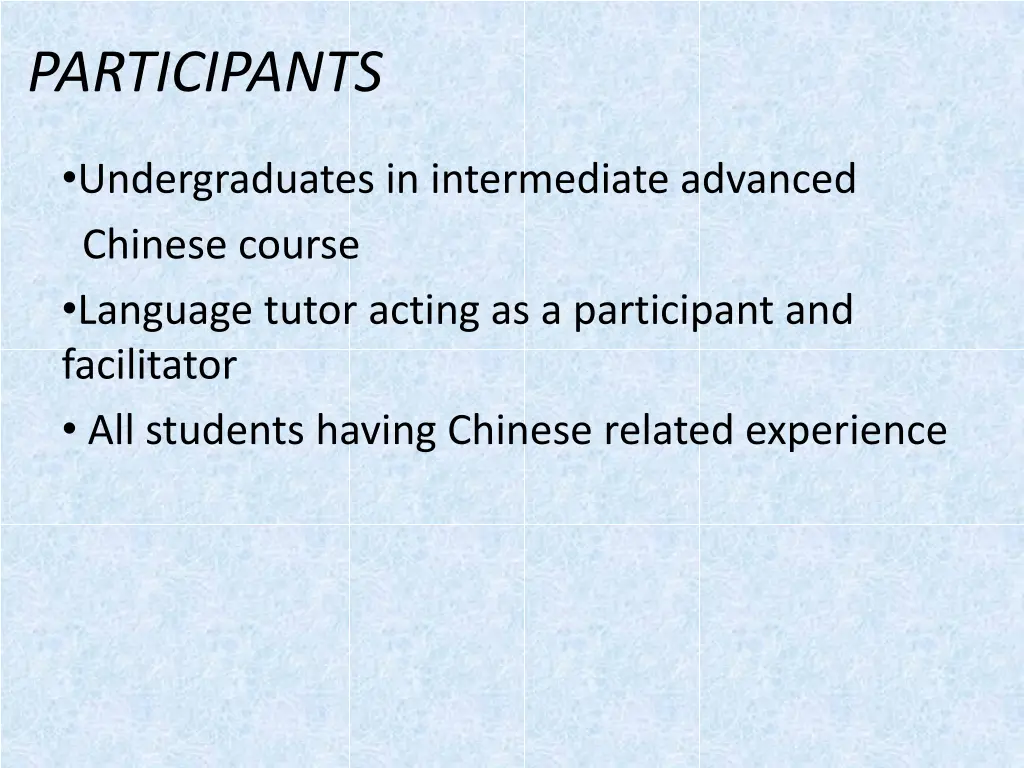 PARTICIPANTS

•Undergraduates in intermediate advanced Chinese course

•Language tutor acting as a participant and facilitator

• All students having Chinese related experience